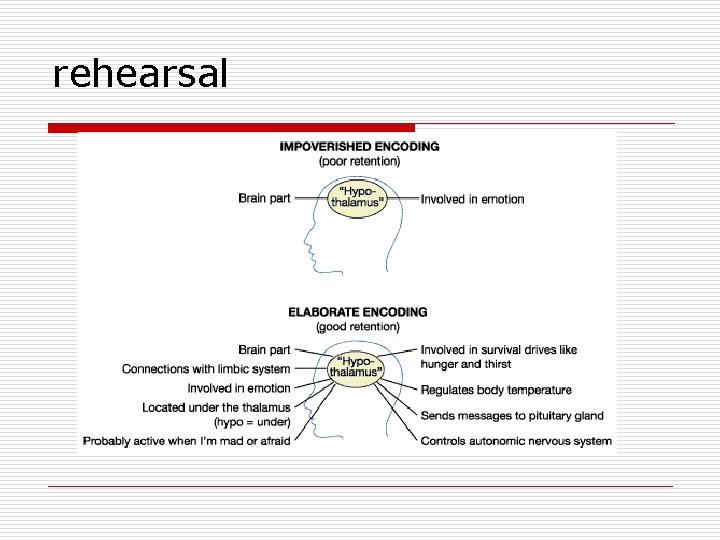 rehearsal

IMPOVERISHED ENCODING
(poor retention)

Brain part

"Hypo-thalamus"

Involved in emotion

ELABORATE ENCODING
(good retention)

Brain part

Connections with limbic system

Involved in emotion

Located under the thalamus (hypo = under)

Probably active when I'm mad or afraid

"Hypo-thalamus"

Involved in survival drives like hunger and thirst

Regulates body temperature

Sends messages to pituitary gland

Controls autonomic nervous system